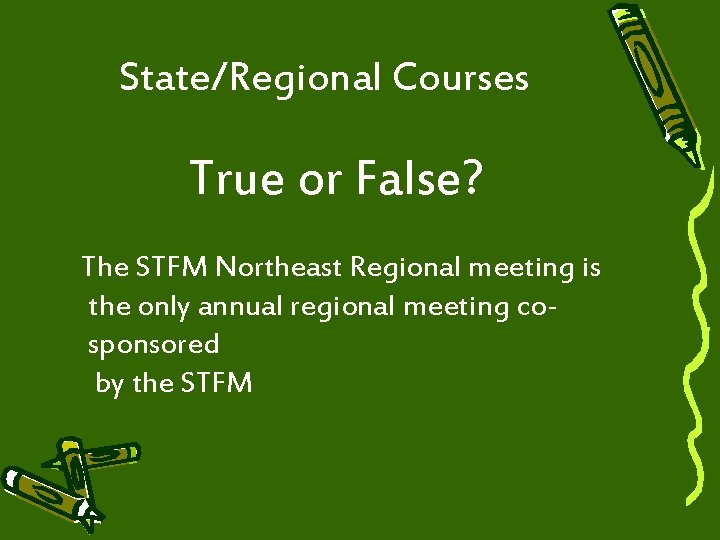 State/Regional Courses

True or False?

The STFM Northeast Regional meeting is the only annual regional meeting co-sponsored by the STFM